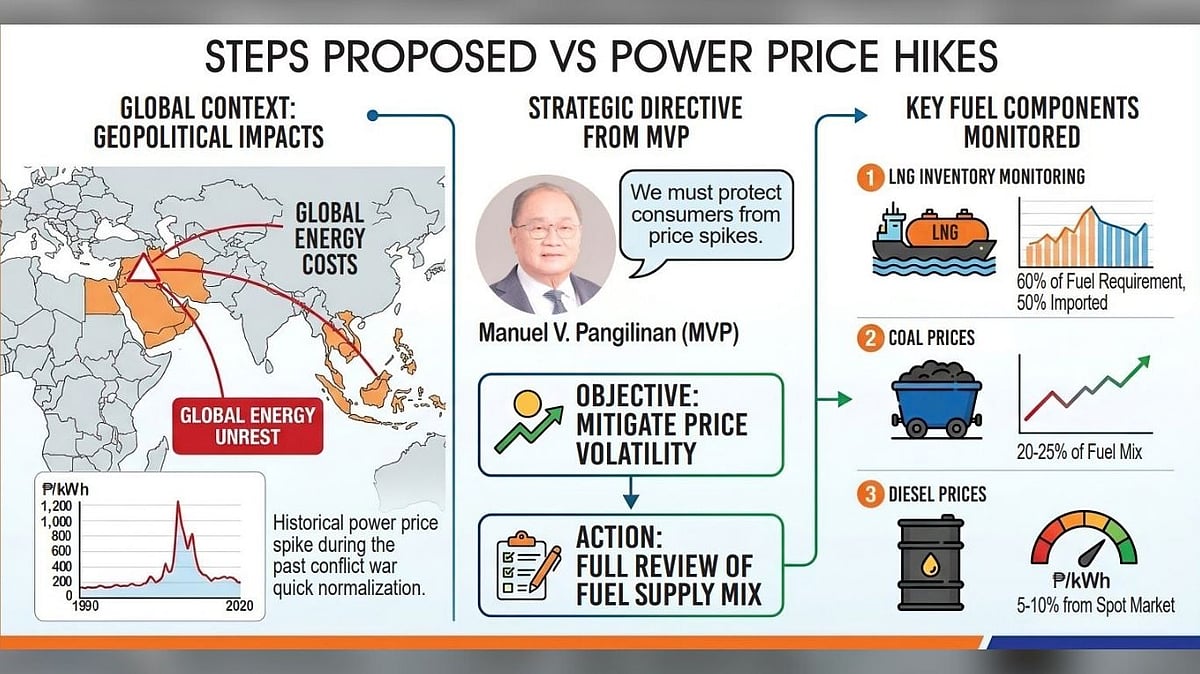 STEPS PROPOSED VS POWER PRICE HIKES

GLOBAL CONTEXT: GEOPOLITICAL IMPACTS

GLOBAL ENERGY COSTS

GLOBAL ENERGY UNREST

₱/kWh
1,200
1,000
800
600
400
200
0
1990
2020

Historical power price spike during the past conflict war quick normalization.

STRATEGIC DIRECTIVE FROM MVP

We must protect consumers from price spikes.

Manuel V. Pangilinan (MVP)

OBJECTIVE: MITIGATE PRICE VOLATILITY

ACTION: FULL REVIEW OF FUEL SUPPLY MIX

KEY FUEL COMPONENTS MONITORED

1 LNG INVENTORY MONITORING

LNG

60% of Fuel Requirement, 50% Imported

2 COAL PRICES

20-25% of Fuel Mix

3 DIESEL PRICES

₱/kWh
5-10% from Spot Market